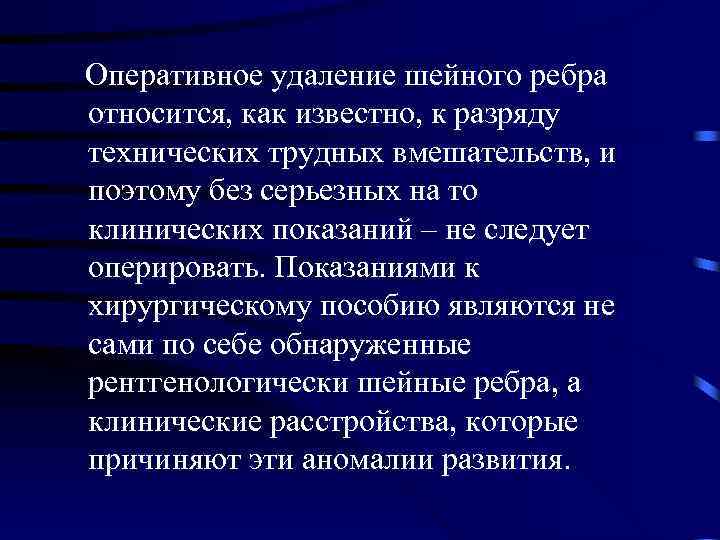 Оперативное удаление шейного ребра относится, как известно, к разряду технических трудных вмешательств, и поэтому без серьезных на то клинических показаний – не следует оперировать. Показаниями к хирургическому пособию являются не сами по себе обнаруженные рентгенологически шейные ребра, а клинические расстройства, которые причиняют эти аномалии развития.